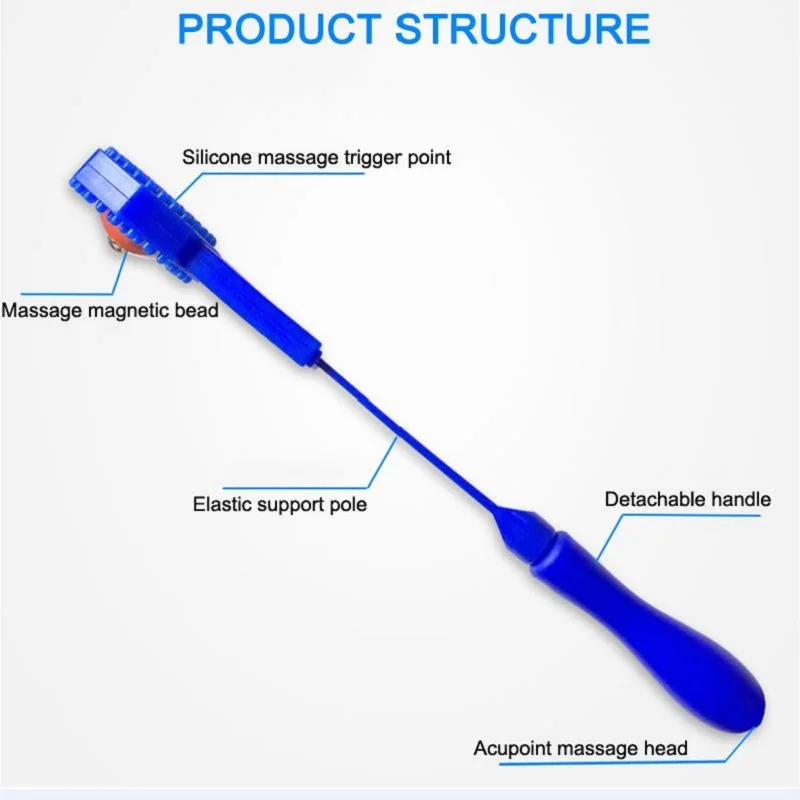 PRODUCT STRUCTURE

Silicone massage trigger point

Massage magnetic bead

Elastic support pole

Detachable handle

Acupoint massage head